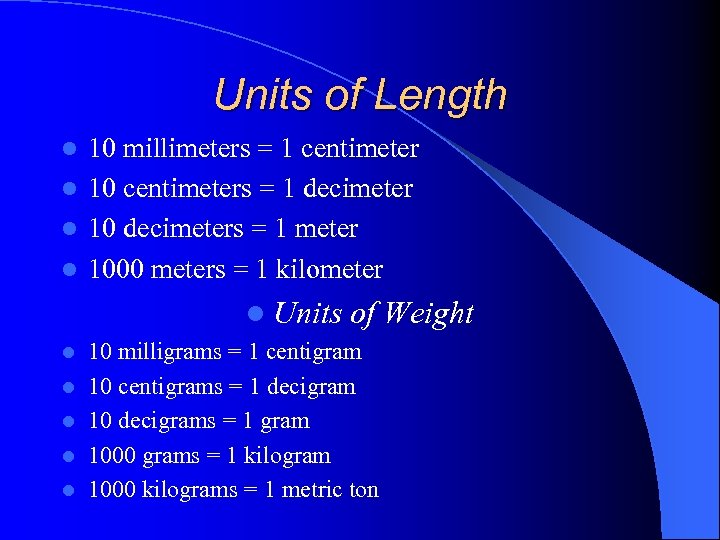 Units of Length

- 10 millimeters = 1 centimeter
- 10 centimeters = 1 decimeter
- 10 decimeters = 1 meter
- 1000 meters = 1 kilometer

- Units of Weight

- 10 milligrams = 1 centigram
- 10 centigrams = 1 decigram
- 10 decigrams = 1 gram
- 1000 grams = 1 kilogram
- 1000 kilograms = 1 metric ton